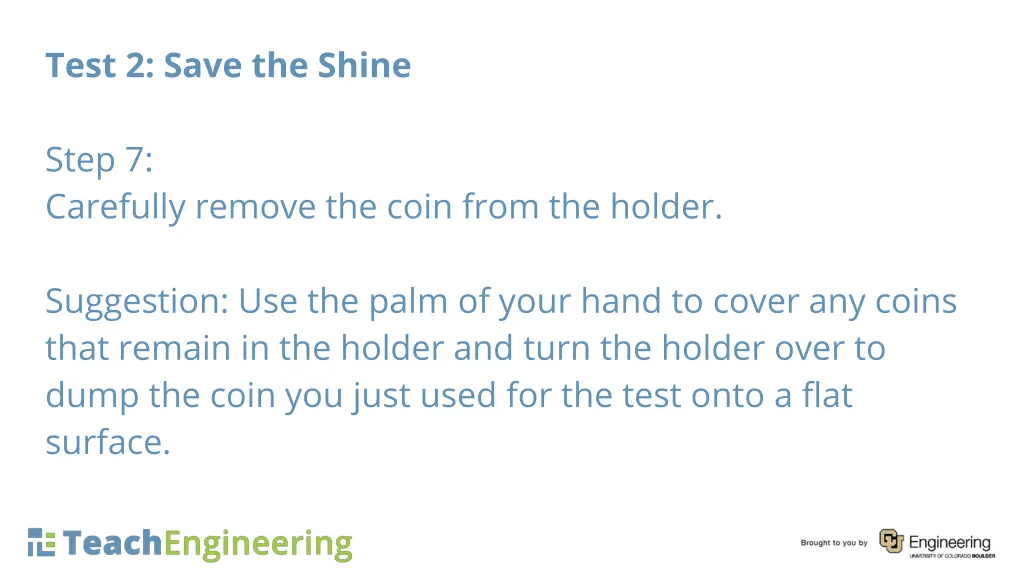 Test 2: Save the Shine

Step 7:
Carefully remove the coin from the holder.

Suggestion: Use the palm of your hand to cover any coins that remain in the holder and turn the holder over to dump the coin you just used for the test onto a flat surface.

TeachEngineering

Brought to you by Engineering UNIVERSITY OF COLORADO BOULDER